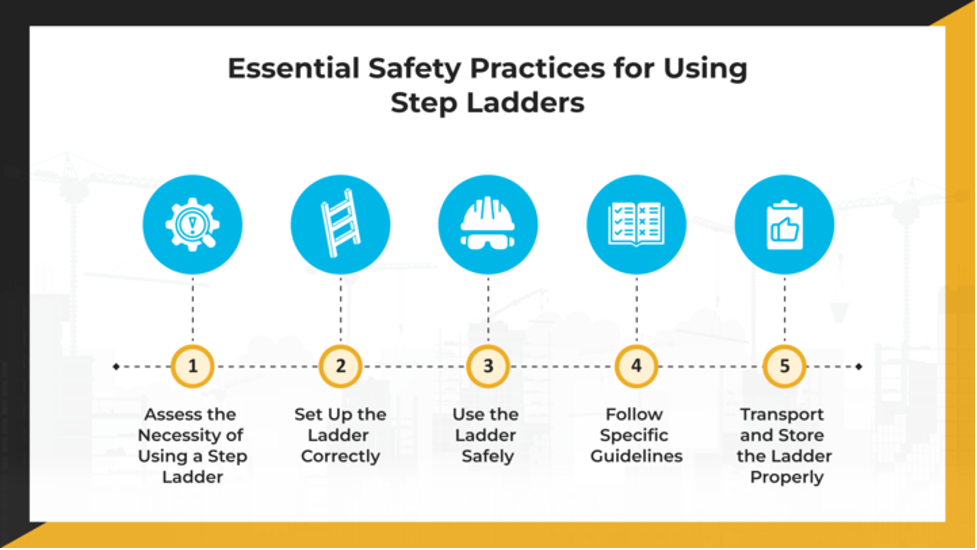 Essential Safety Practices for Using Step Ladders

1
Assess the Necessity of Using a Step Ladder

2
Set Up the Ladder Correctly

3
Use the Ladder Safely

4
Follow Specific Guidelines

5
Transport and Store the Ladder Properly